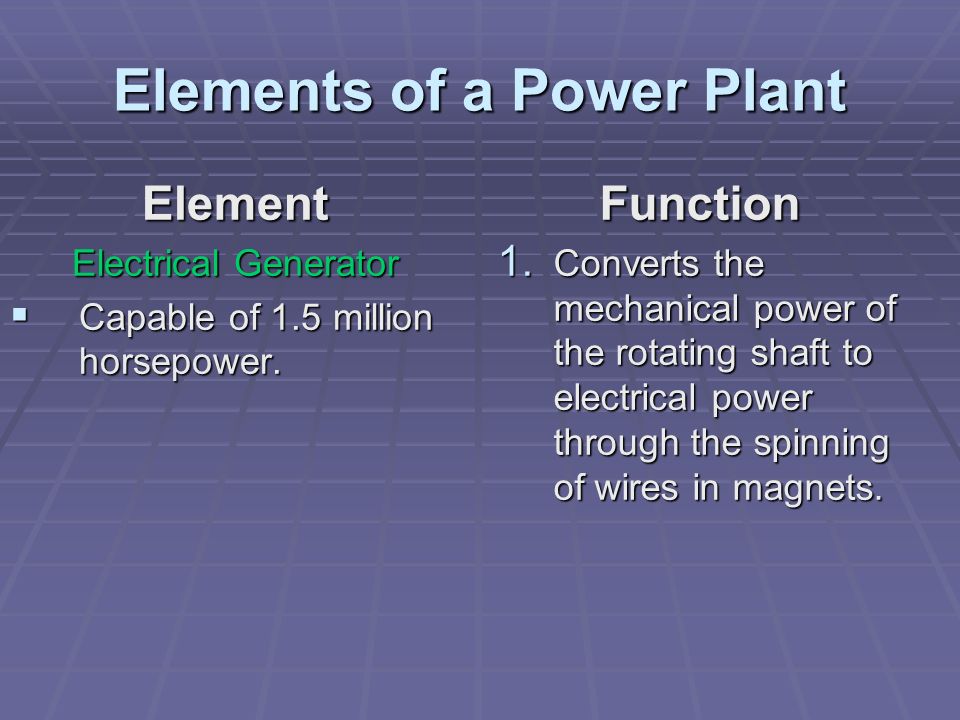 Elements of a Power Plant

Element

Electrical Generator

▪ Capable of 1.5 million horsepower.

Function

1. Converts the mechanical power of the rotating shaft to electrical power through the spinning of wires in magnets.